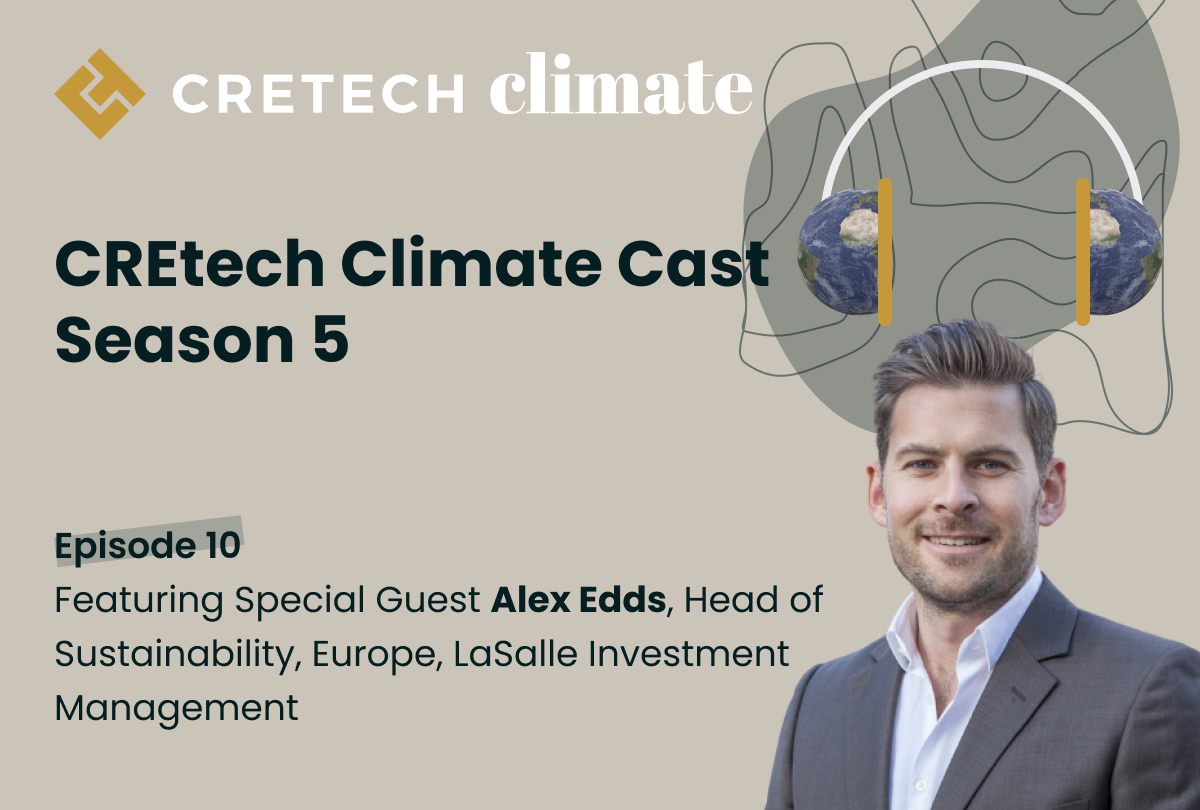 CRETECH climate

CREtech Climate Cast Season 5

Episode 10

Featuring Special Guest Alex Edds, Head of Sustainability, Europe, LaSalle Investment Management